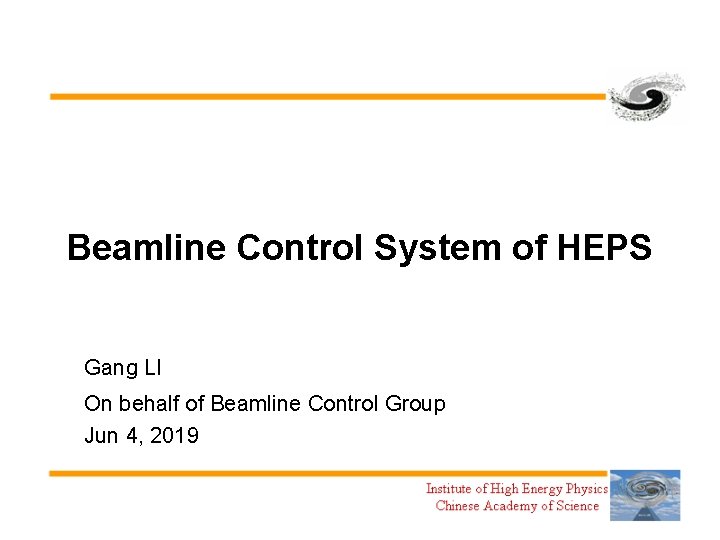 Beamline Control System of HEPS

Gang LI
On behalf of Beamline Control Group
Jun 4, 2019

Institute of High Energy Physics
Chinese Academy of Science